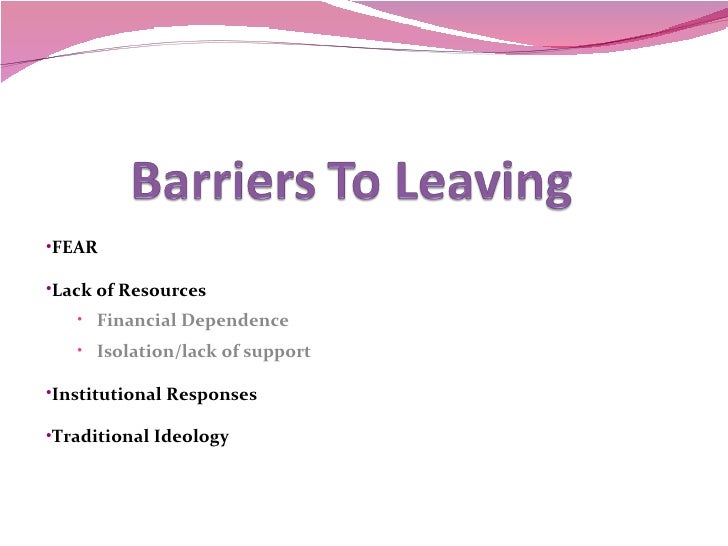 Barriers To Leaving

•FEAR

•Lack of Resources

• Financial Dependence

• Isolation/lack of support

•Institutional Responses

•Traditional Ideology